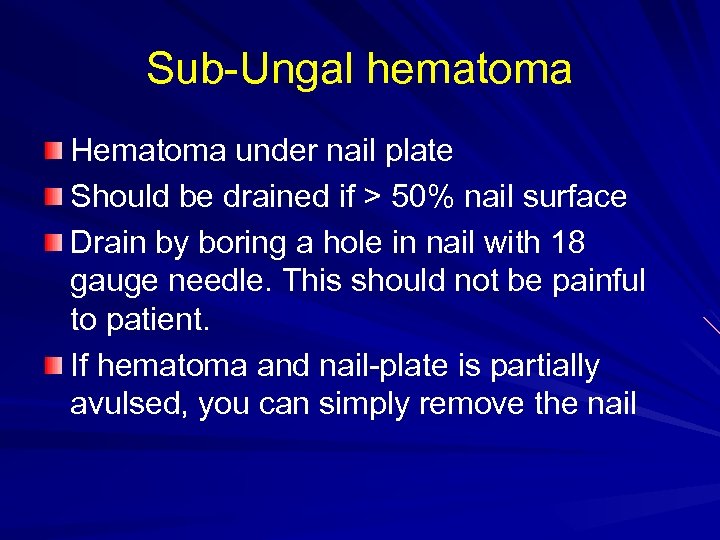 Sub-Ungal hematoma

Hematoma under nail plate

Should be drained if > 50% nail surface

Drain by boring a hole in nail with 18 gauge needle. This should not be painful to patient.

If hematoma and nail-plate is partially avulsed, you can simply remove the nail